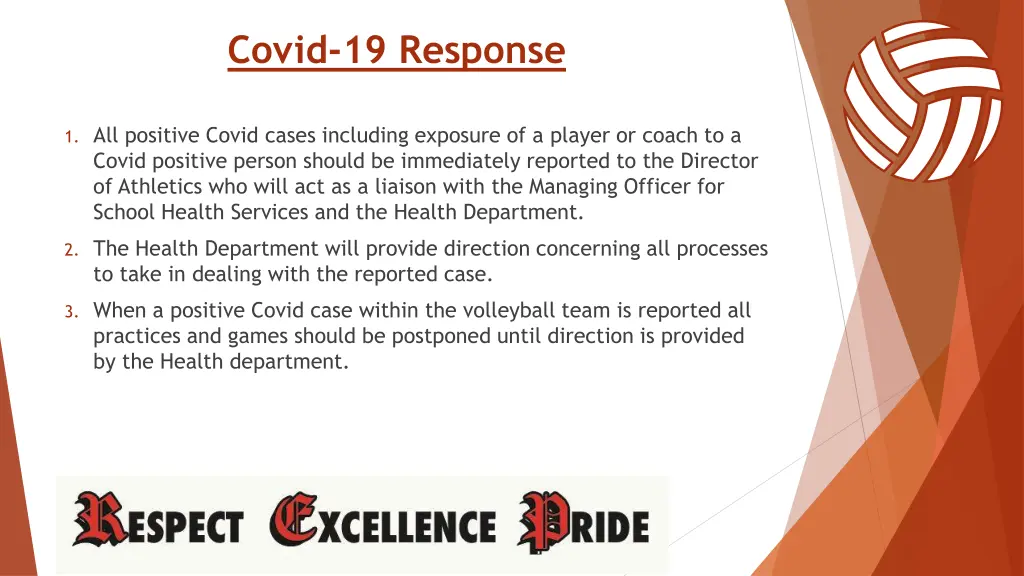 Covid-19 Response

1. All positive Covid cases including exposure of a player or coach to a Covid positive person should be immediately reported to the Director of Athletics who will act as a liaison with the Managing Officer for School Health Services and the Health Department.

2. The Health Department will provide direction concerning all processes to take in dealing with the reported case.

3. When a positive Covid case within the volleyball team is reported all practices and games should be postponed until direction is provided by the Health department.

RESPECT EXCELLENCE PRIDE